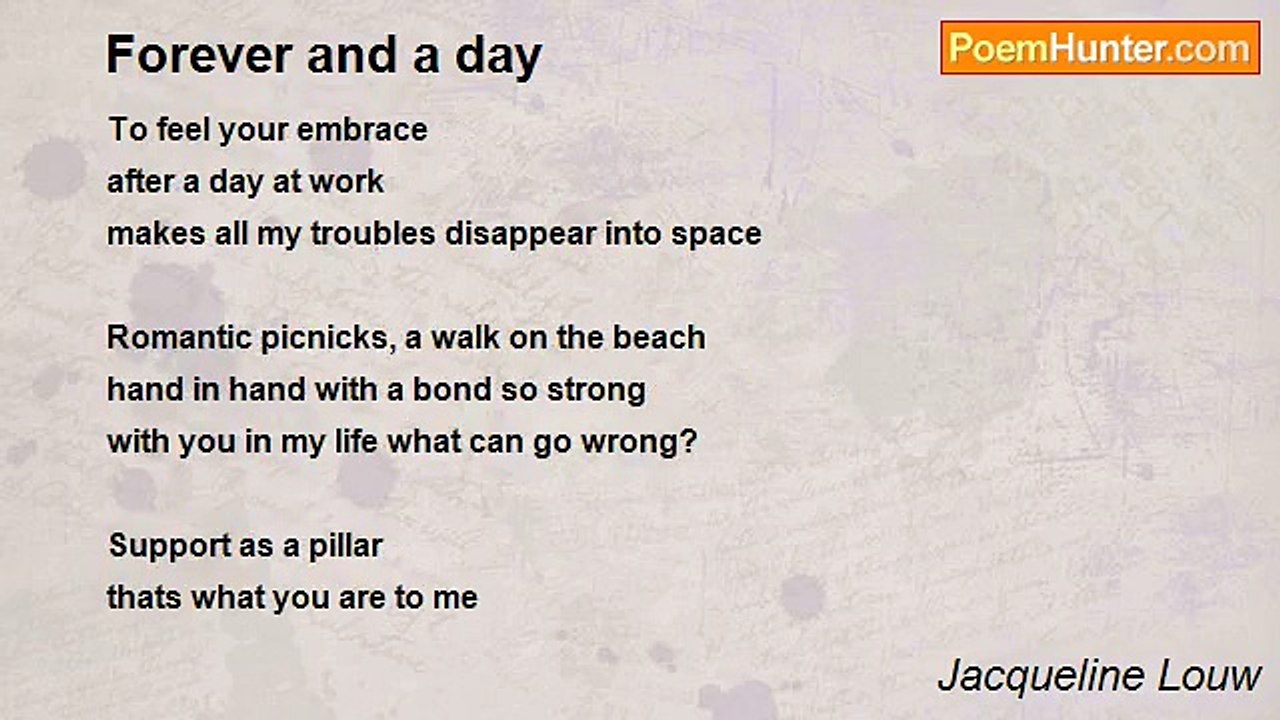 Forever and a day

PoemHunter.com

To feel your embrace
after a day at work
makes all my troubles disappear into space

Romantic picnicks, a walk on the beach
hand in hand with a bond so strong
with you in my life what can go wrong?

Support as a pillar
thats what you are to me

Jacqueline Louw